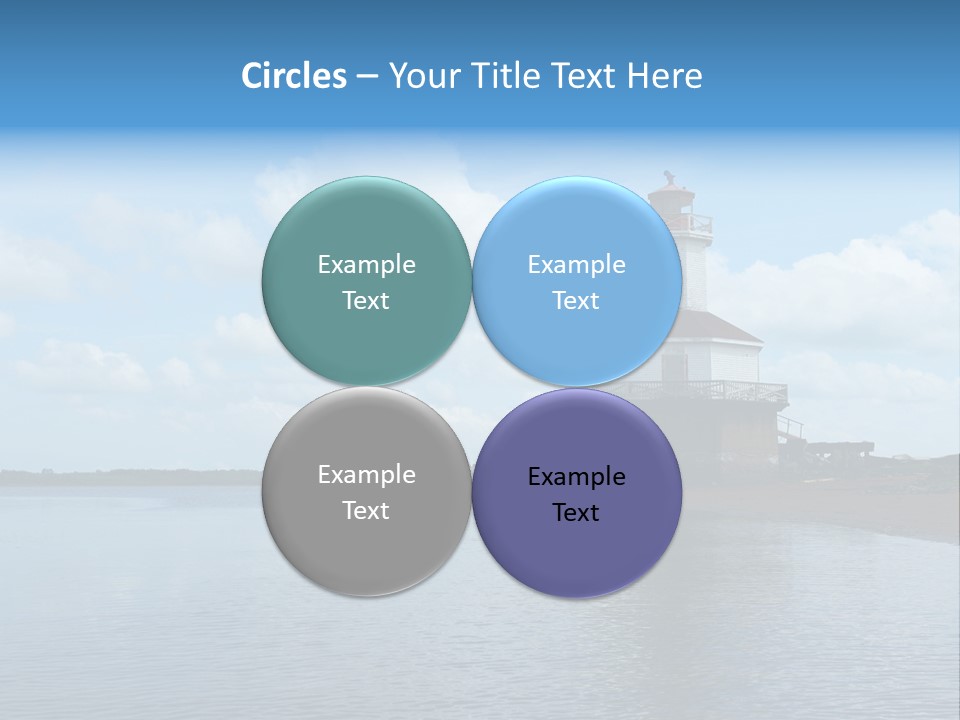 Circles – Your Title Text Here

Example Text

Example Text

Example Text

Example Text